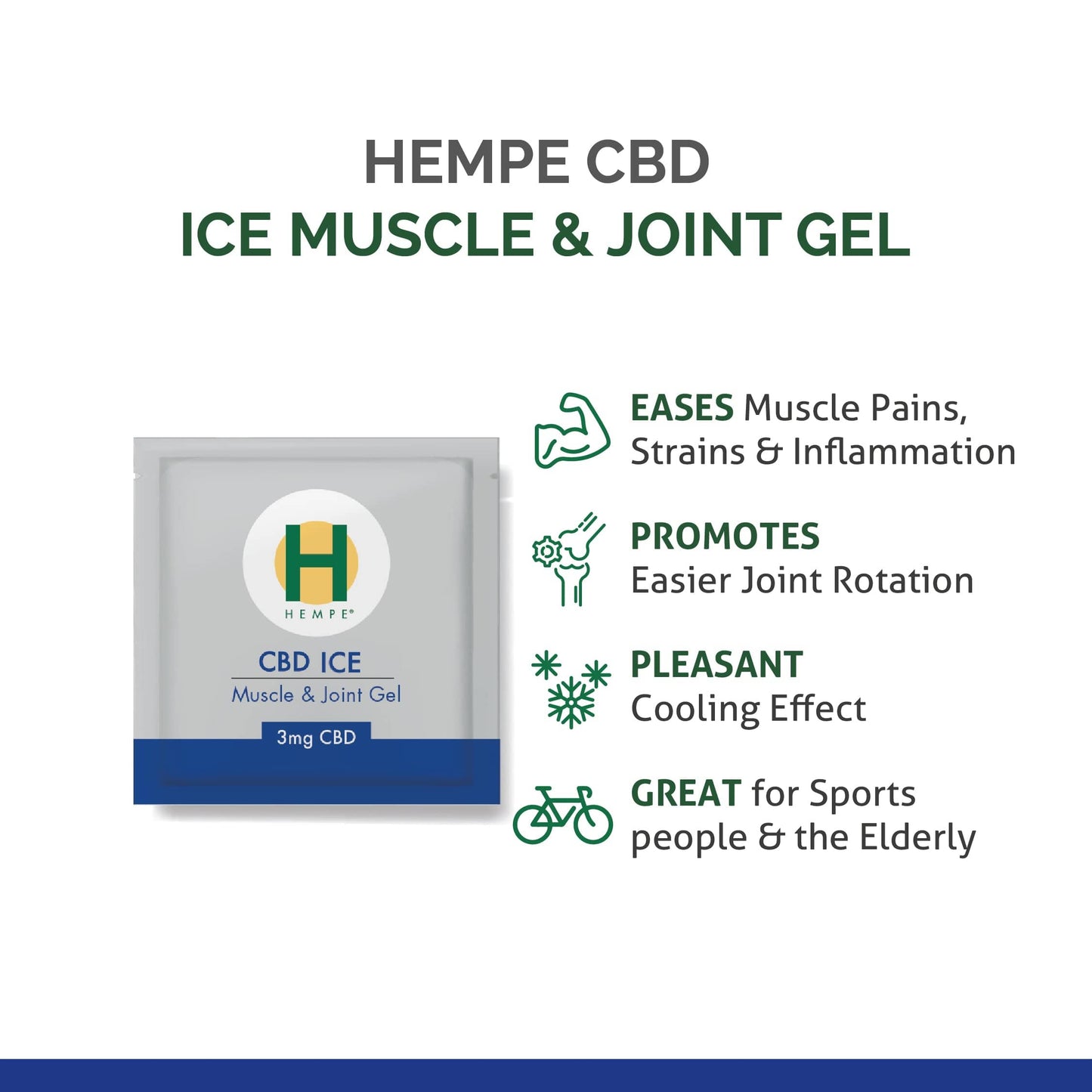 HEMPE CBD
ICE MUSCLE & JOINT GEL

H
HEMPE®

CBD ICE
Muscle & Joint Gel

3mg CBD

EASES Muscle Pains, Strains & Inflammation

PROMOTES Easier Joint Rotation

PLEASANT Cooling Effect

GREAT for Sports people & the Elderly